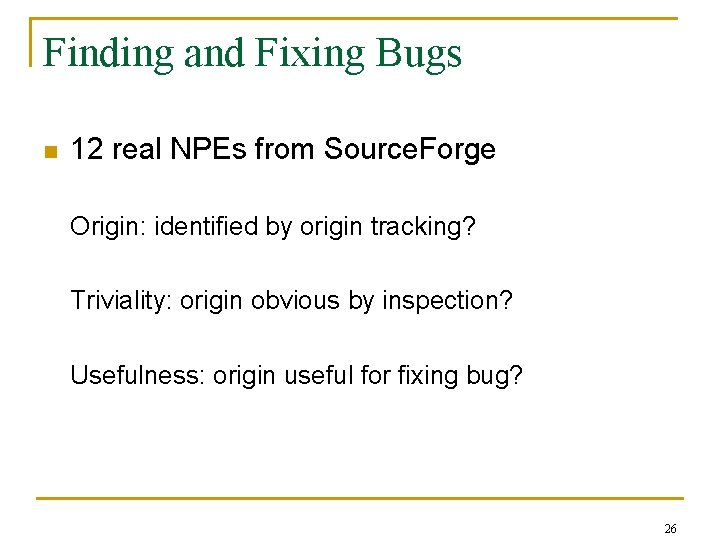 Finding and Fixing Bugs

12 real NPEs from SourceForge

Origin: identified by origin tracking?

Triviality: origin obvious by inspection?

Usefulness: origin useful for fixing bug?

26